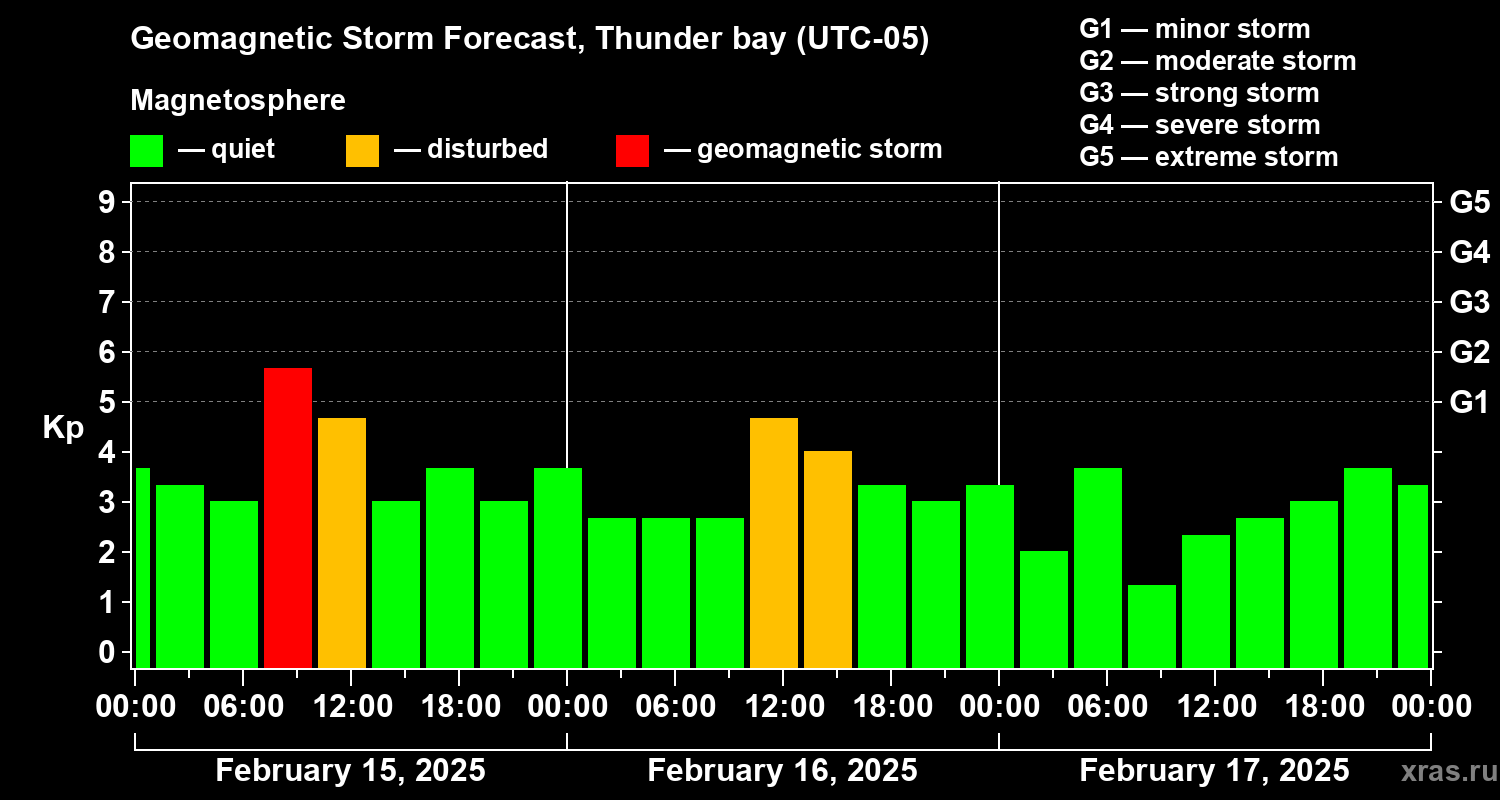 Geomagnetic Storm Forecast, Thunder bay (UTC-05)

Magnetosphere

— quiet — disturbed — geomagnetic storm

G1 — minor storm
G2 — moderate storm
G3 — strong storm
G4 — severe storm
G5 — extreme storm

Kp

9
8
7
6
5
4
3
2
1
0

G5
G4
G3
G2
G1

00:00 06:00 12:00 18:00 00:00 06:00 12:00 18:00 00:00 06:00 12:00 18:00 00:00

February 15, 2025 February 16, 2025 February 17, 2025

xras.ru